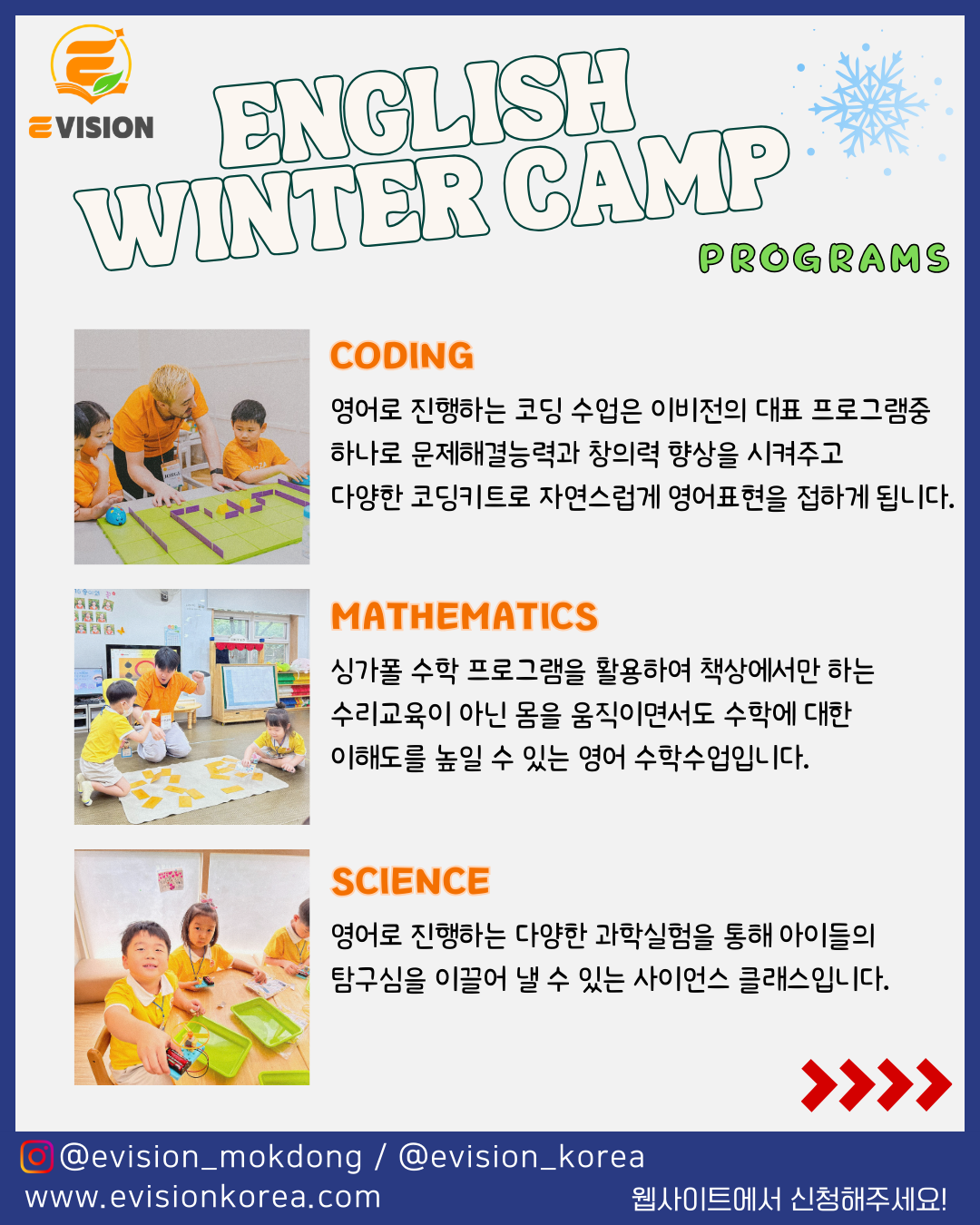 EVISION

ENGLISH WINTER CAMP

PROGRAMS

CODING

영어로 진행하는 코딩 수업은 이비전의 대표 프로그램중 하나로 문제해결능력과 창의력 향상을 시켜주고 다양한 코딩키트로 자연스럽게 영어표현을 접하게 됩니다.

MATHEMATICS

싱가폴 수학 프로그램을 활용하여 책상에서만 하는 수리교육이 아닌 몸을 움직이면서도 수학에 대한 이해도를 높일 수 있는 영어 수학수업입니다.

SCIENCE

영어로 진행하는 다양한 과학실험을 통해 아이들의 탐구심을 이끌어 낼 수 있는 사이언스 클래스입니다.

@evision_mokdong / @evision_korea
www.evisionkorea.com
웹사이트에서 신청해주세요!